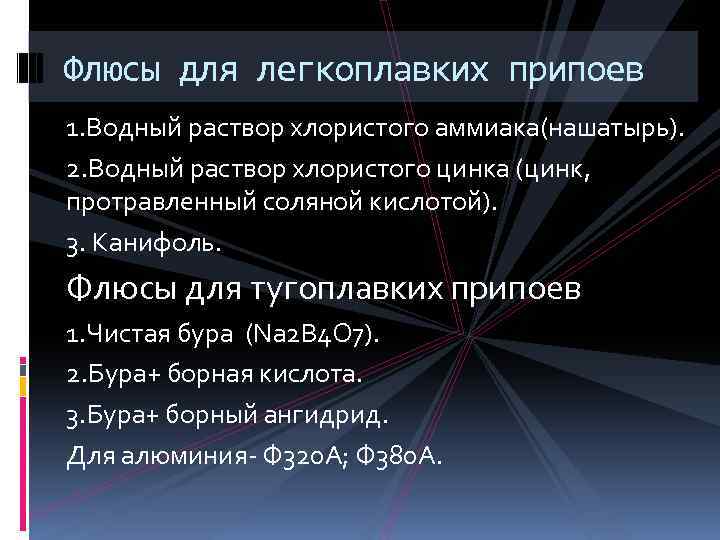 Флюсы для легкоплавких припоев

1.Водный раствор хлористого аммиака(нашатырь).

2.Водный раствор хлористого цинка (цинк, протравленный соляной кислотой).

3. Канифоль.

Флюсы для тугоплавких припоев

1.Чистая бура (Na2B4O7).

2.Бура+ борная кислота.

3.Бура+ борный ангидрид.

Для алюминия- Ф320А; Ф380А.